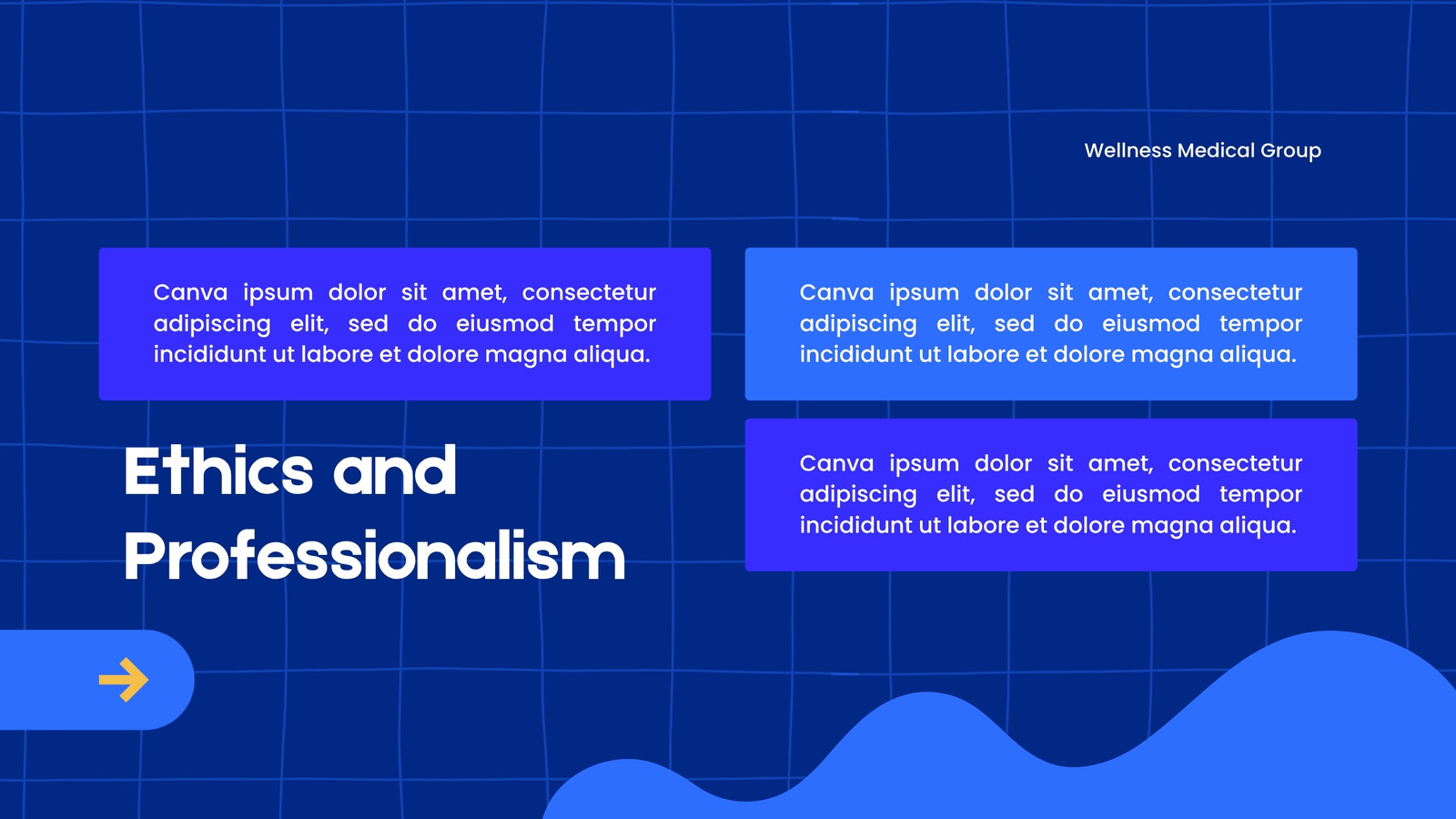 Wellness Medical Group

Canva ipsum dolor sit amet, consectetur adipiscing elit, sed do eiusmod tempor incididunt ut labore et dolore magna aliqua.

Ethics and Professionalism

Canva ipsum dolor sit amet, consectetur adipiscing elit, sed do eiusmod tempor incididunt ut labore et dolore magna aliqua.

Canva ipsum dolor sit amet, consectetur adipiscing elit, sed do eiusmod tempor incididunt ut labore et dolore magna aliqua.